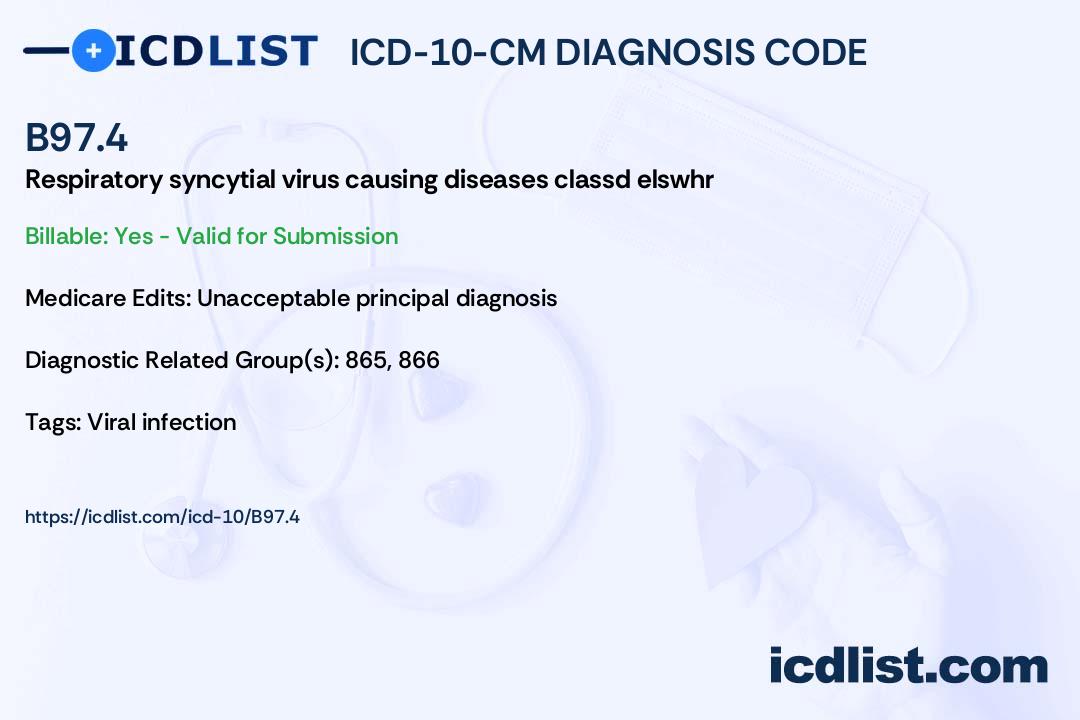 ICDLIST ICD-10-CM DIAGNOSIS CODE

B97.4

Respiratory syncytial virus causing diseases classd elswhr

Billable: Yes - Valid for Submission

Medicare Edits: Unacceptable principal diagnosis

Diagnostic Related Group(s): 865, 866

Tags: Viral infection

https://icdlist.com/icd-10/B97.4

icdlist.com